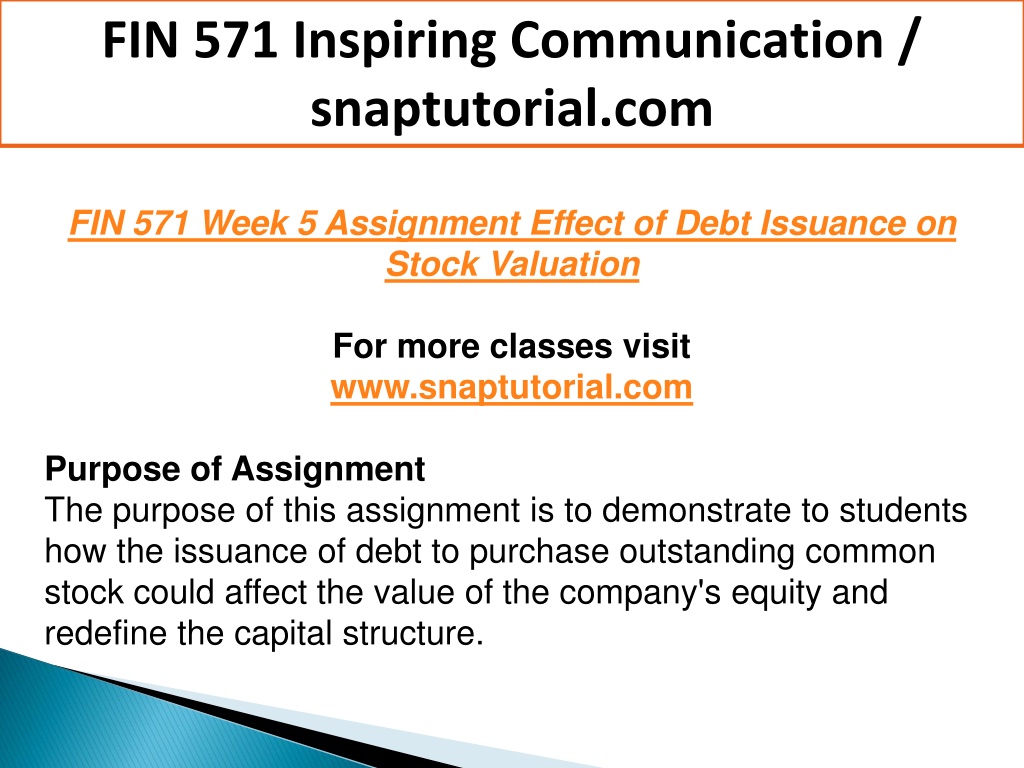 FIN 571 Inspiring Communication / snaptutorial.com

FIN 571 Week 5 Assignment Effect of Debt Issuance on Stock Valuation

For more classes visit
www.snaptutorial.com

Purpose of Assignment
The purpose of this assignment is to demonstrate to students how the issuance of debt to purchase outstanding common stock could affect the value of the company's equity and redefine the capital structure.